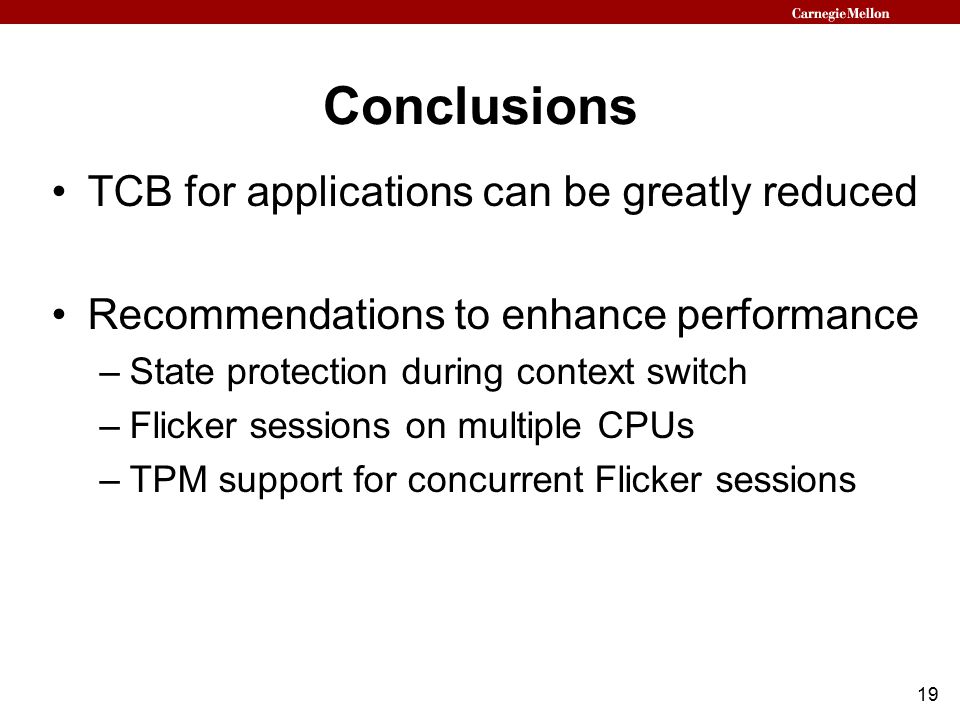 Carnegie Mellon

Conclusions

• TCB for applications can be greatly reduced

• Recommendations to enhance performance
– State protection during context switch
– Flicker sessions on multiple CPUs
– TPM support for concurrent Flicker sessions

19